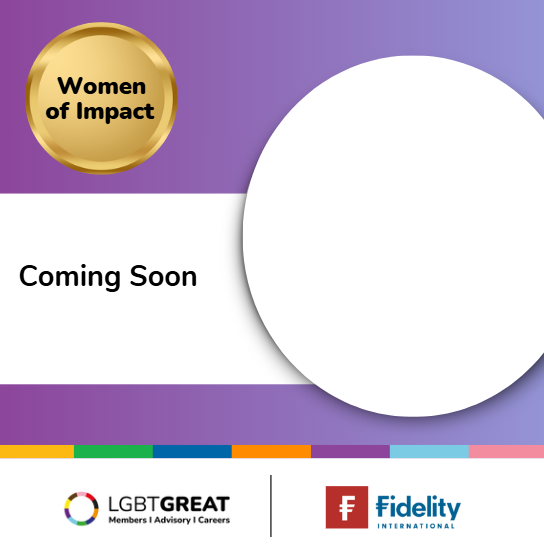 Women of Impact

Coming Soon

LGBTGREAT
Members I Advisory I Careers

Fidelity
INTERNATIONAL